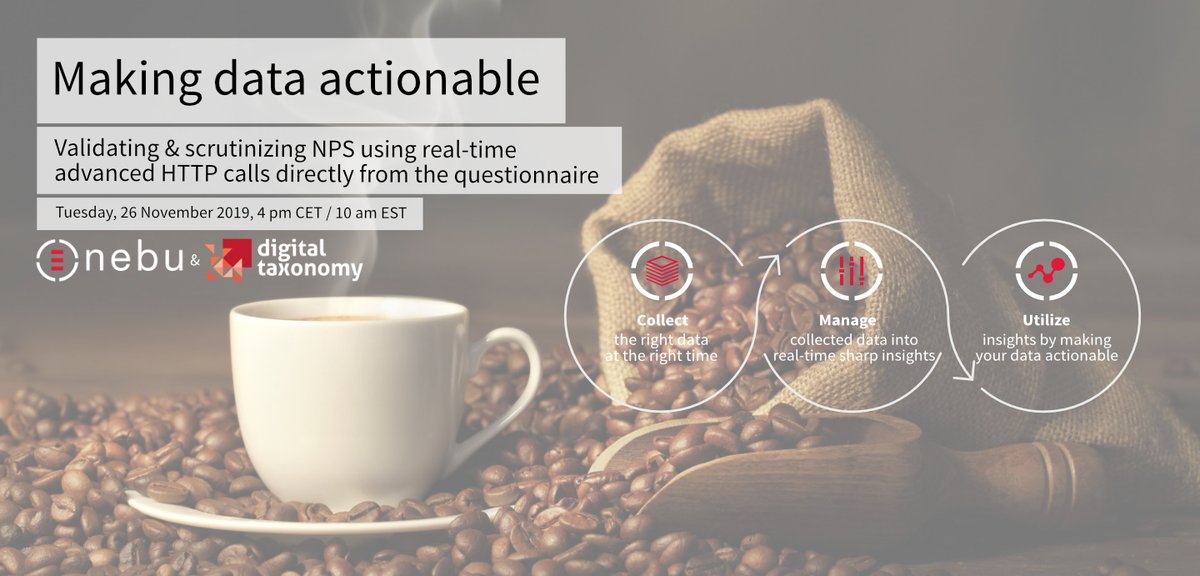 Making data actionable

Validating & scrutinizing NPS using real-time advanced HTTP calls directly from the questionnaire

Tuesday, 26 November 2019, 4 pm CET / 10 am EST

nebu & digital taxonomy

Collect
the right data at the right time

Manage
collected data into real-time sharp insights

Utilize
insights by making your data actionable